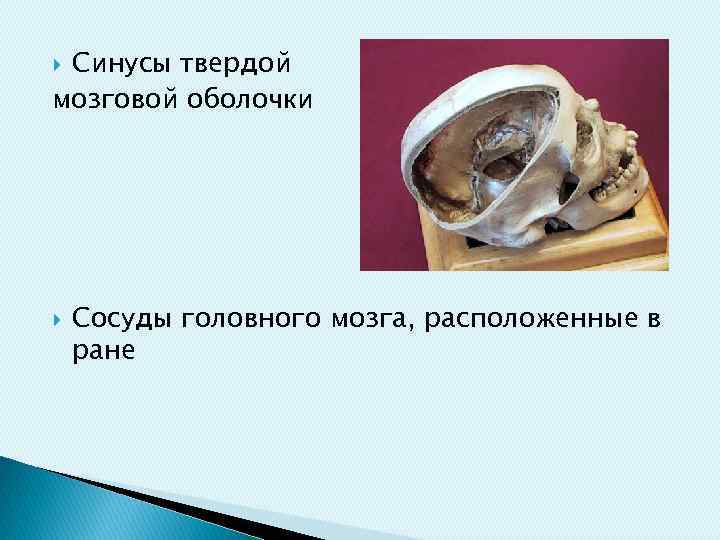 Синусы твердой мозговой оболочки

Сосуды головного мозга, расположенные в ране